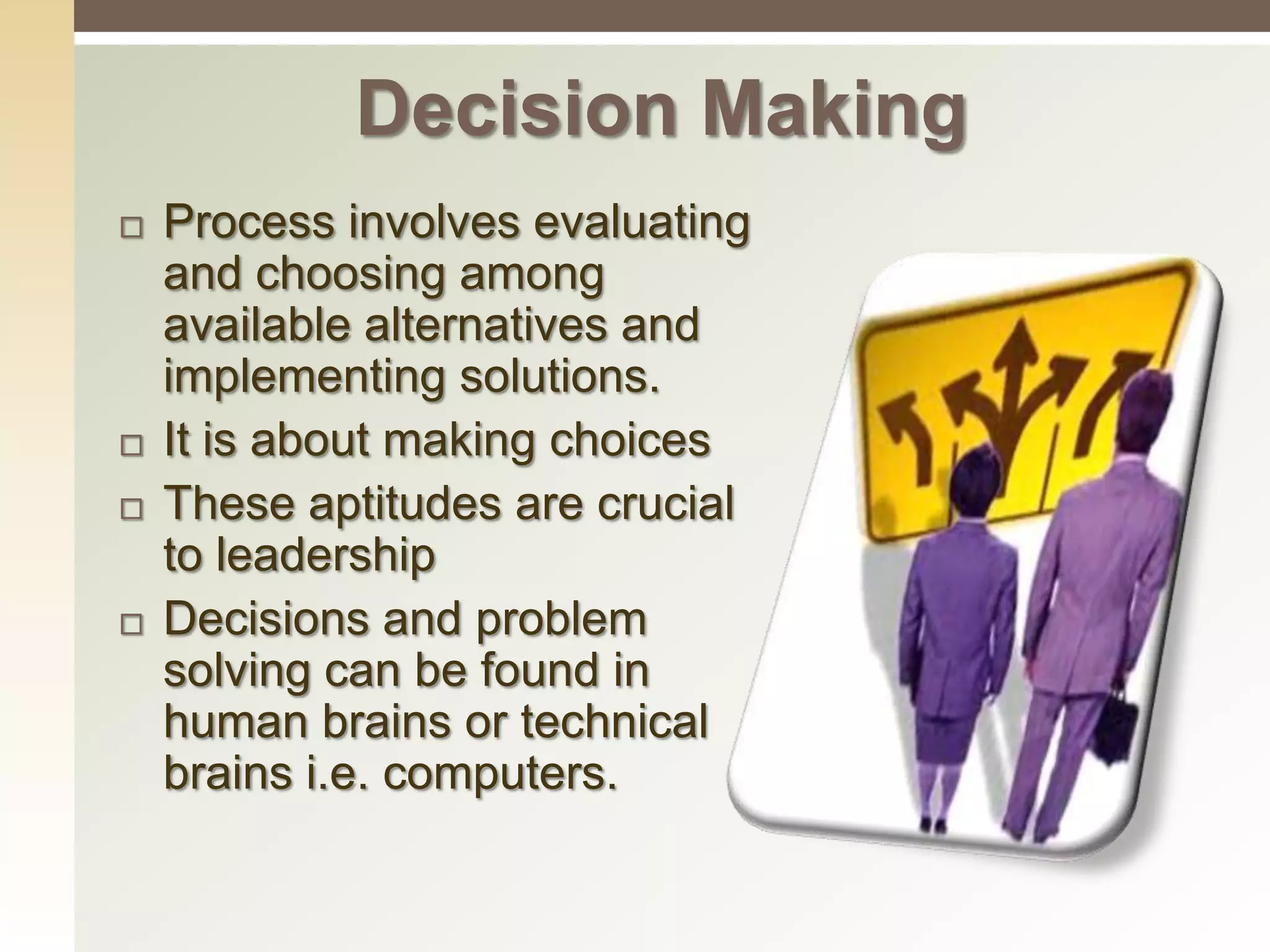 Decision Making

□ Process involves evaluating and choosing among available alternatives and implementing solutions.

□ It is about making choices

□ These aptitudes are crucial to leadership

□ Decisions and problem solving can be found in human brains or technical brains i.e. computers.